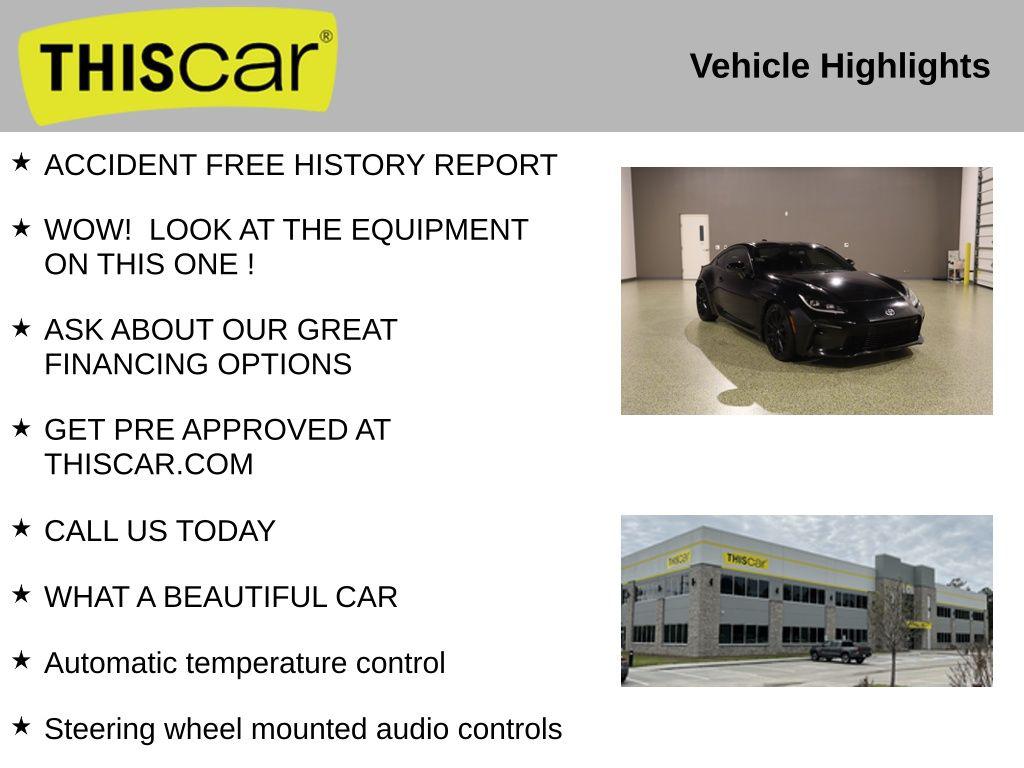 THIScar®

Vehicle Highlights

★ ACCIDENT FREE HISTORY REPORT

★ WOW! LOOK AT THE EQUIPMENT ON THIS ONE !

★ ASK ABOUT OUR GREAT FINANCING OPTIONS

★ GET PRE APPROVED AT THISCAR.COM

★ CALL US TODAY

★ WHAT A BEAUTIFUL CAR

★ Automatic temperature control

★ Steering wheel mounted audio controls

THIScar

THIScar